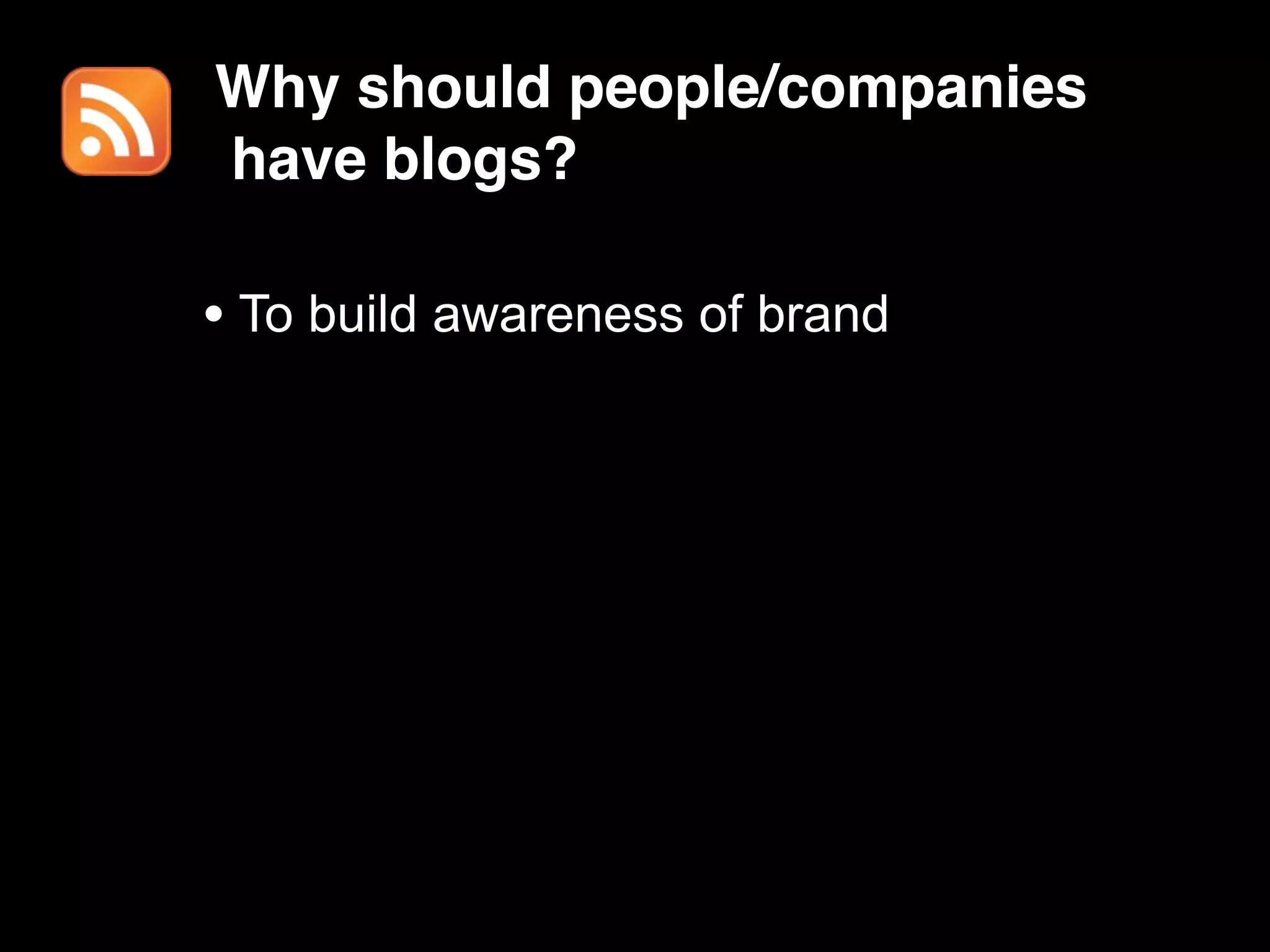 Why should people/companies have blogs?

• To build awareness of brand